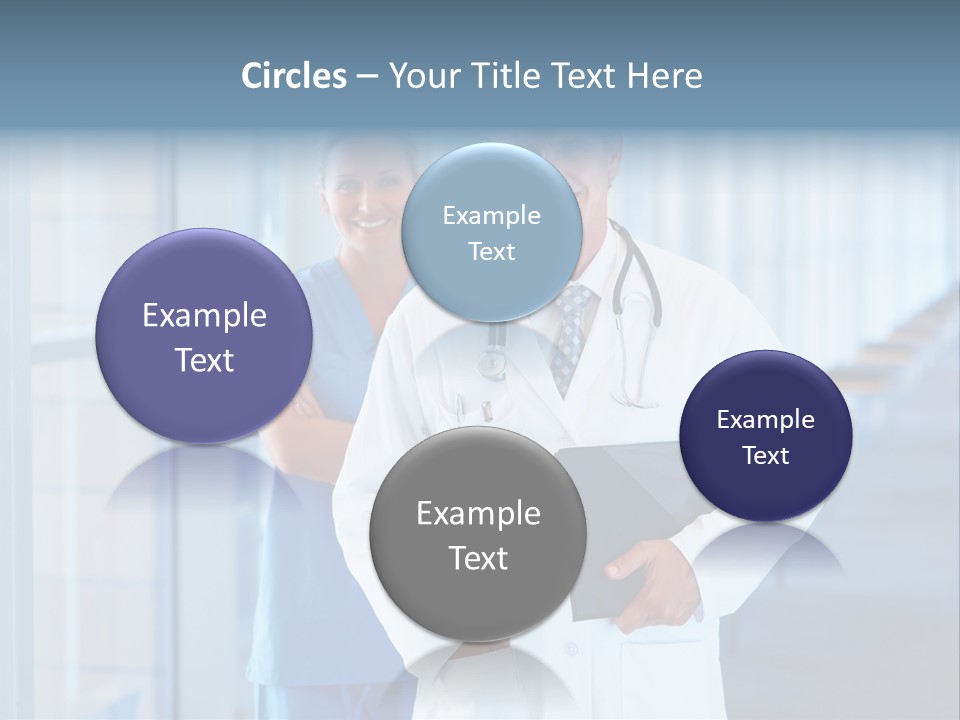 Circles – Your Title Text Here

Example Text

Example Text

Example Text

Example Text